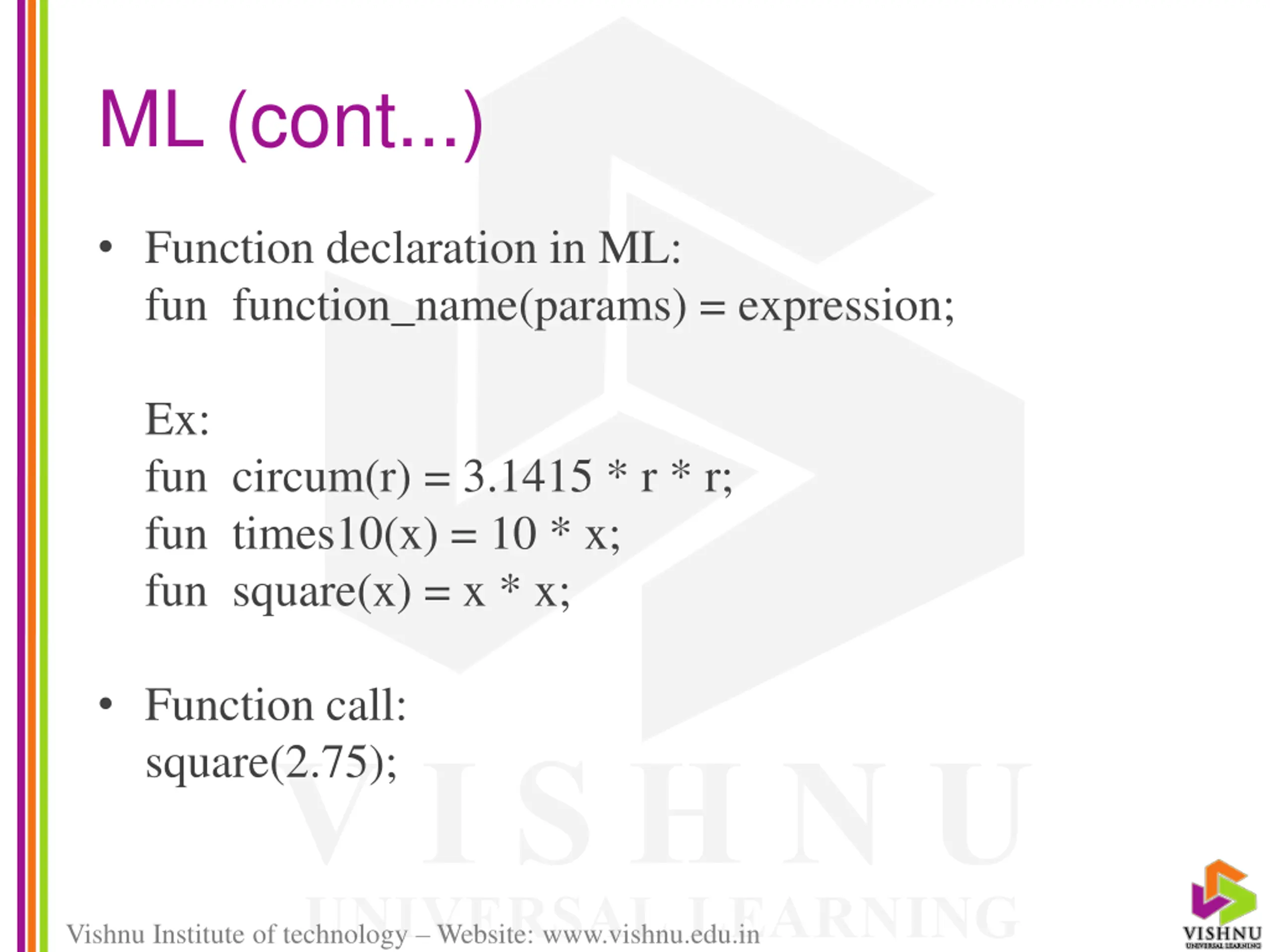 ML (cont...)

• Function declaration in ML:
fun function_name(params) = expression;

Ex:
fun circum(r) = 3.1415 * r * r;
fun times10(x) = 10 * x;
fun square(x) = x * x;

• Function call:
square(2.75);

VISHNU
UNIVERSAL LEARNING

Vishnu Institute of technology – Website: www.vishnu.edu.in

VISHNU
UNIVERSAL LEARNING